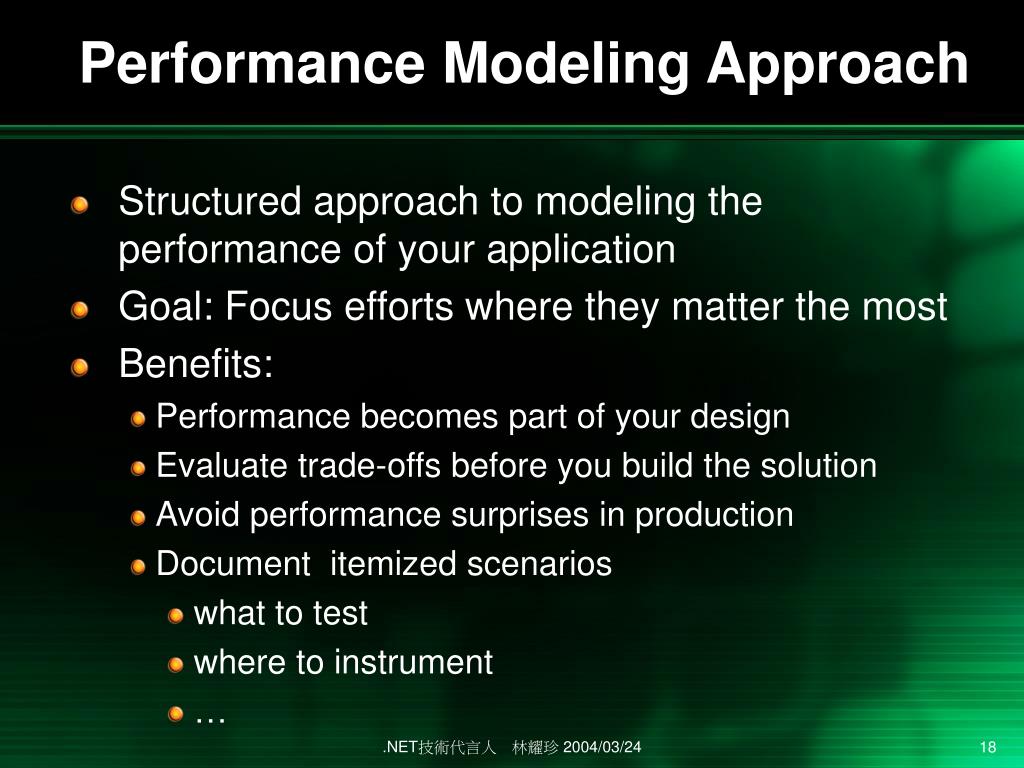 Performance Modeling Approach

Structured approach to modeling the performance of your application

Goal: Focus efforts where they matter the most

Benefits:

Performance becomes part of your design

Evaluate trade-offs before you build the solution

Avoid performance surprises in production

Document itemized scenarios

what to test

where to instrument

…

.NET技術代言人 林耀珍 2004/03/24

18